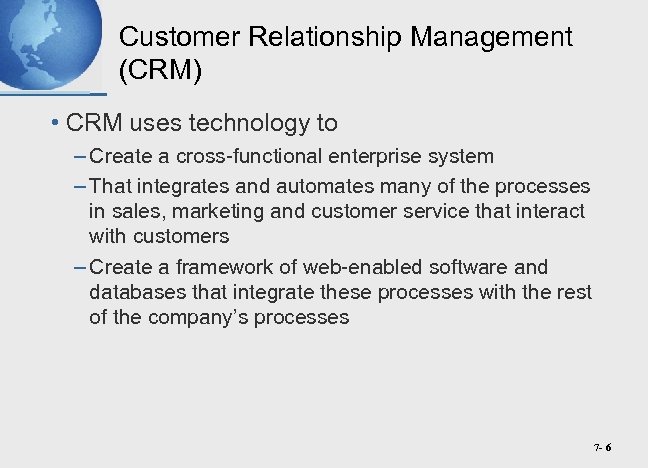 Customer Relationship Management (CRM)

• CRM uses technology to

– Create a cross-functional enterprise system

– That integrates and automates many of the processes in sales, marketing and customer service that interact with customers

– Create a framework of web-enabled software and databases that integrate these processes with the rest of the company's processes

7- 6